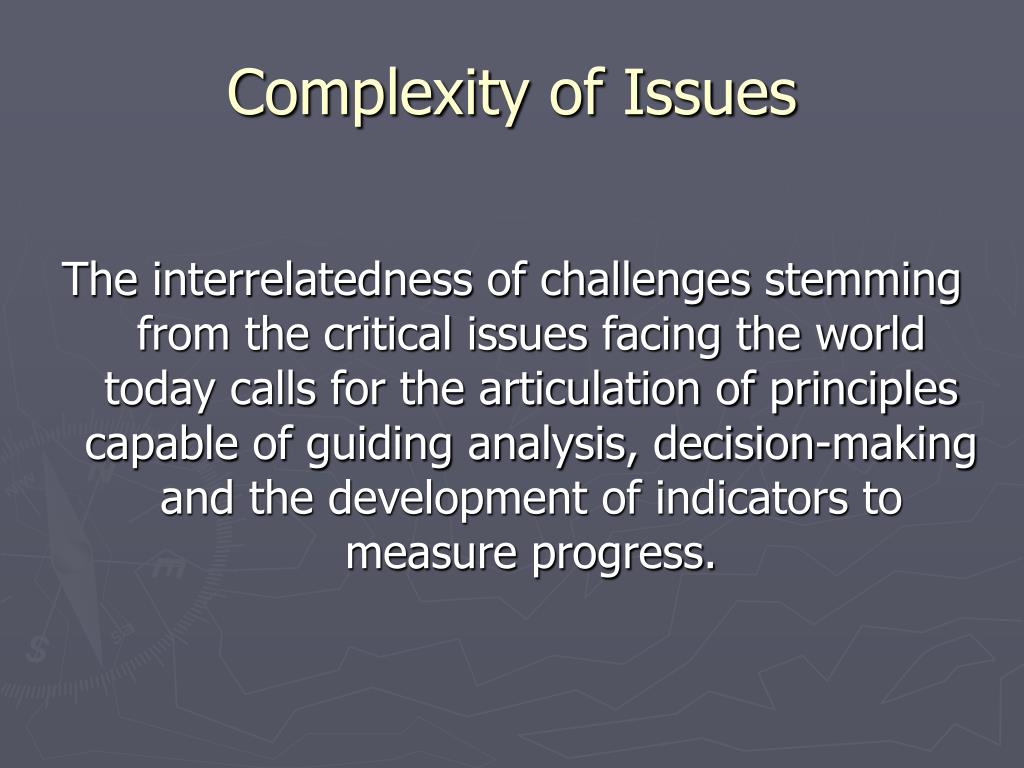 Complexity of Issues

The interrelatedness of challenges stemming from the critical issues facing the world today calls for the articulation of principles capable of guiding analysis, decision-making and the development of indicators to measure progress.